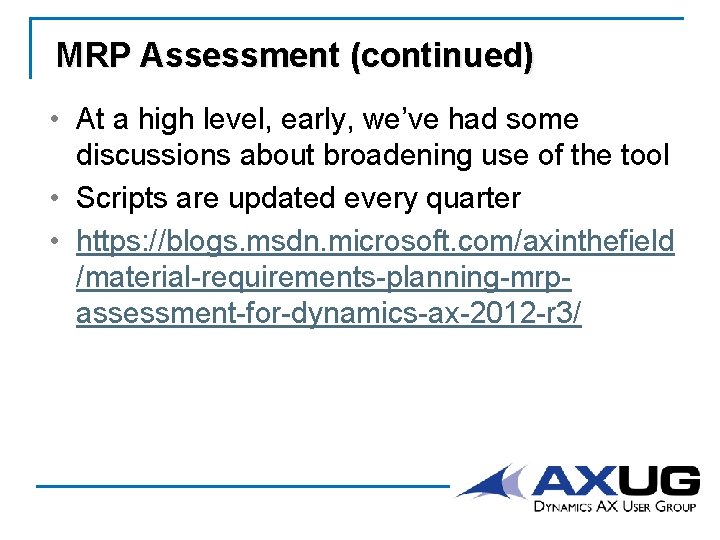 MRP Assessment (continued)

• At a high level, early, we've had some discussions about broadening use of the tool
• Scripts are updated every quarter
• https://blogs.msdn.microsoft.com/axinthefield/material-requirements-planning-mrp-assessment-for-dynamics-ax-2012-r3/

AXUG
DYNAMICS AX USER GROUP